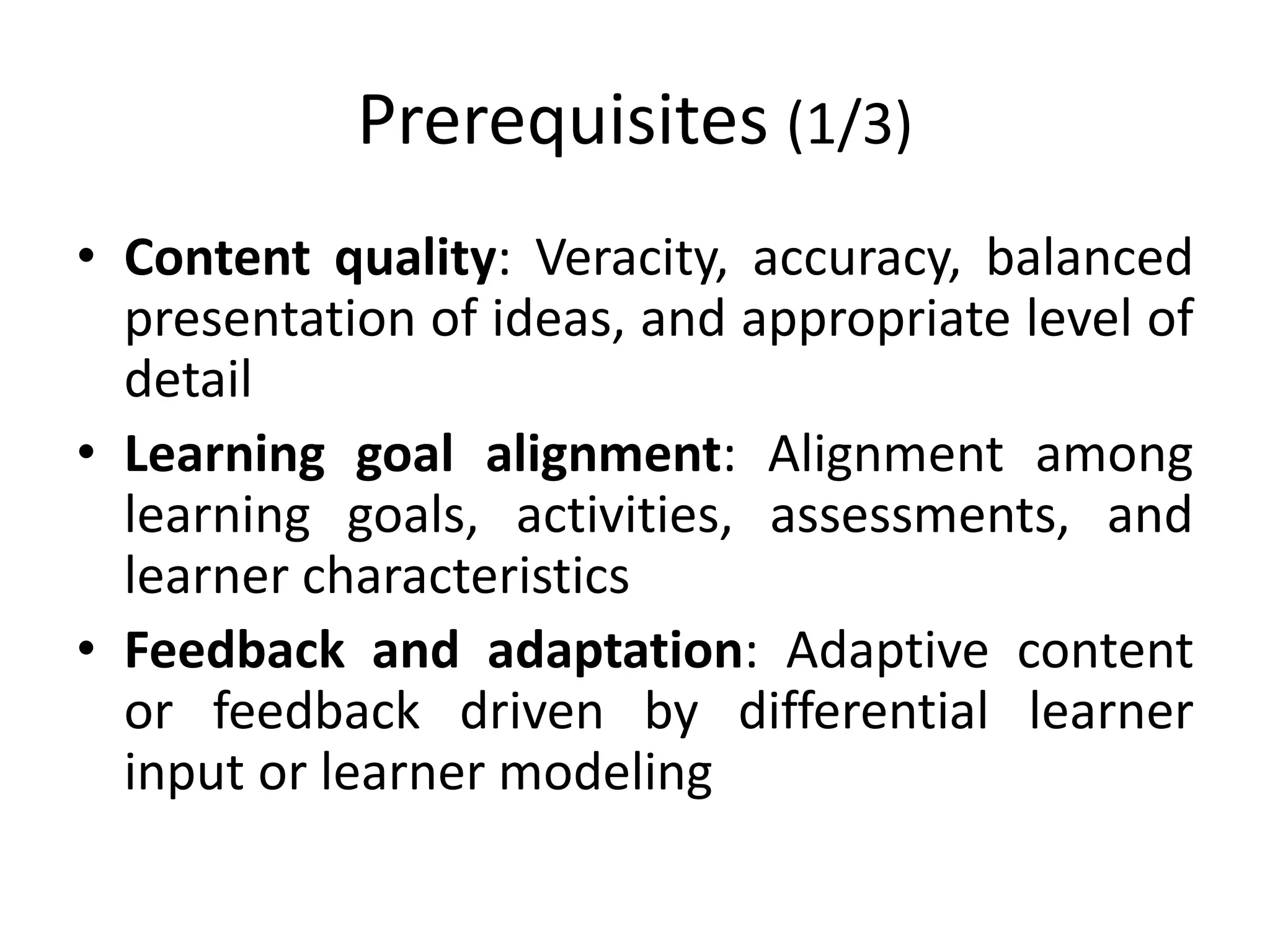 Prerequisites (1/3)

• Content quality: Veracity, accuracy, balanced presentation of ideas, and appropriate level of detail
• Learning goal alignment: Alignment among learning goals, activities, assessments, and learner characteristics
• Feedback and adaptation: Adaptive content or feedback driven by differential learner input or learner modeling